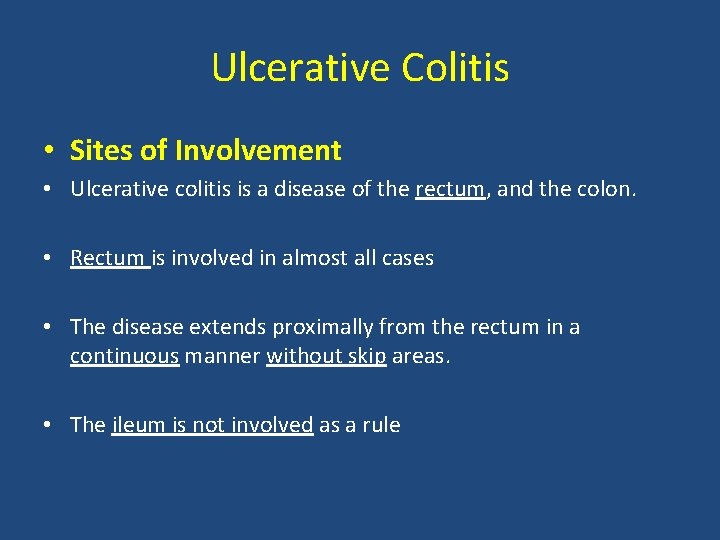 Ulcerative Colitis

• Sites of Involvement

• Ulcerative colitis is a disease of the rectum, and the colon.

• Rectum is involved in almost all cases

• The disease extends proximally from the rectum in a continuous manner without skip areas.

• The ileum is not involved as a rule